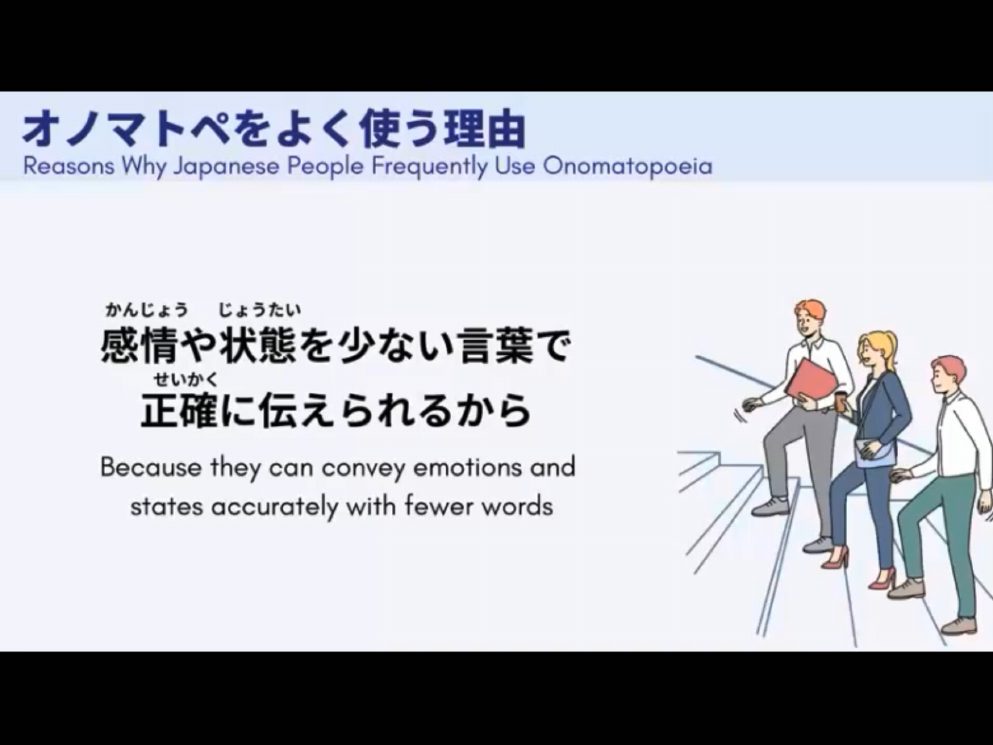 オノマトペをよく使う理由
Reasons Why Japanese People Frequently Use Onomatopoeia

かんじょう　じょうたい
感情や状態を少ない言葉で
せいかく
正確に伝えられるから

Because they can convey emotions and states accurately with fewer words